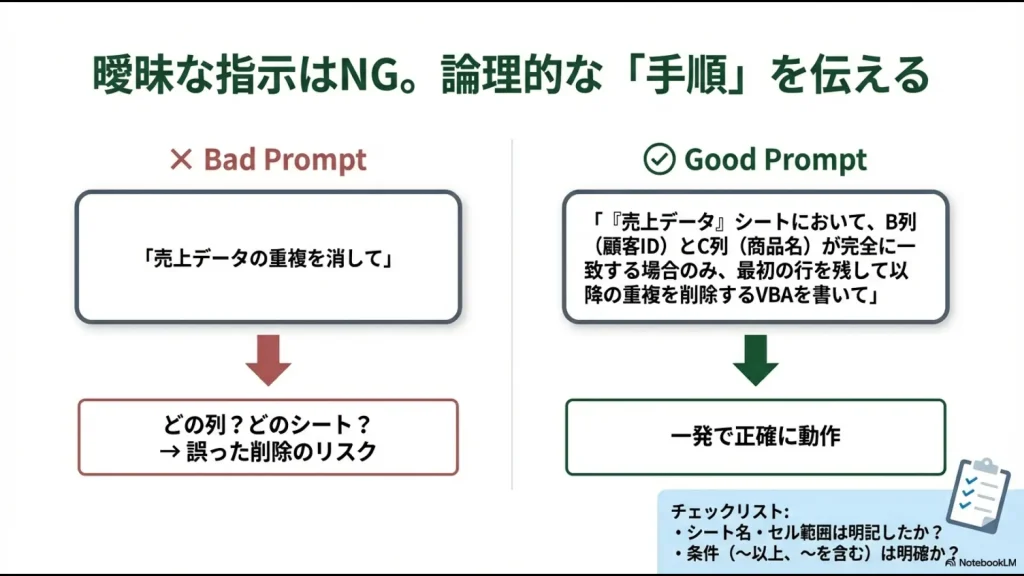 曖昧な指示はNG。論理的な「手順」を伝える

× Bad Prompt

「売上データの重複を消して」

どの列？どのシート？
→ 誤った削除のリスク

Good Prompt

「『売上データ』シートにおいて、B列（顧客ID）とC列（商品名）が完全に一致する場合のみ、最初の行を残して以降の重複を削除するVBAを書いて」

一発で正確に動作

チェックリスト:
・シート名・セル範囲は明記したか？
・条件（〜以上、〜を含む）は明確か？

NotebookLM